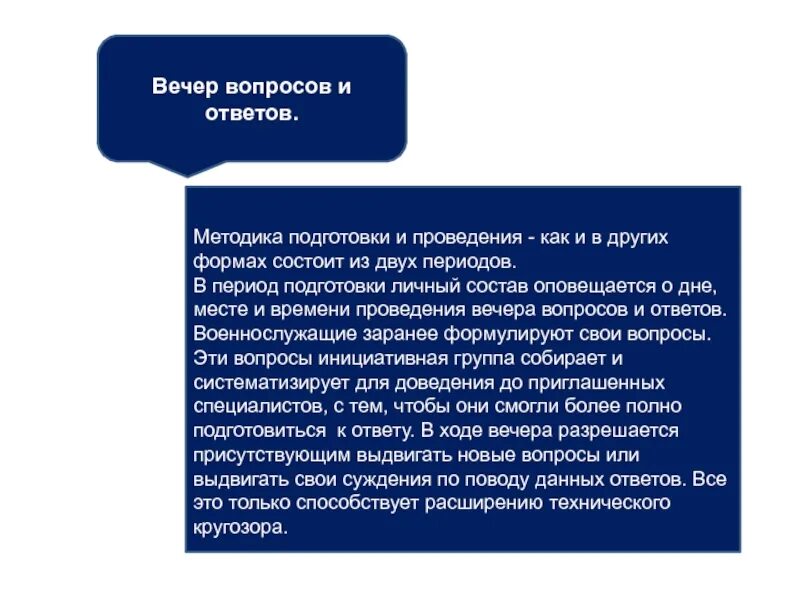 Вечер вопросов и ответов.

Методика подготовки и проведения - как и в других формах состоит из двух периодов.
В период подготовки личный состав оповещается о дне, месте и времени проведения вечера вопросов и ответов. Военнослужащие заранее формулируют свои вопросы. Эти вопросы инициативная группа собирает и систематизирует для доведения до приглашенных специалистов, с тем, чтобы они смогли более полно подготовиться к ответу. В ходе вечера разрешается присутствующим выдвигать новые вопросы или выдвигать свои суждения по поводу данных ответов. Все это только способствует расширению технического кругозора.